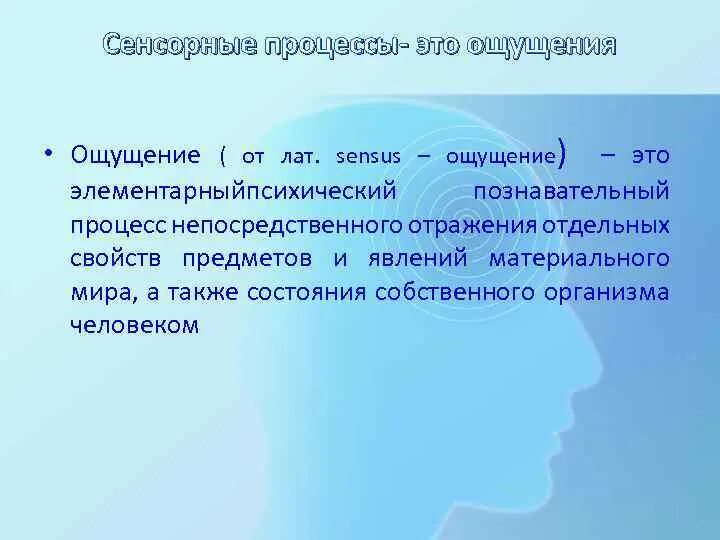 Сенсорные процессы- это ощущения

• Ощущение ( от лат. sensus – ощущение) – это элементарныйпсихический познавательный процесс непосредственного отражения отдельных свойств предметов и явлений материального мира, а также состояния собственного организма человеком